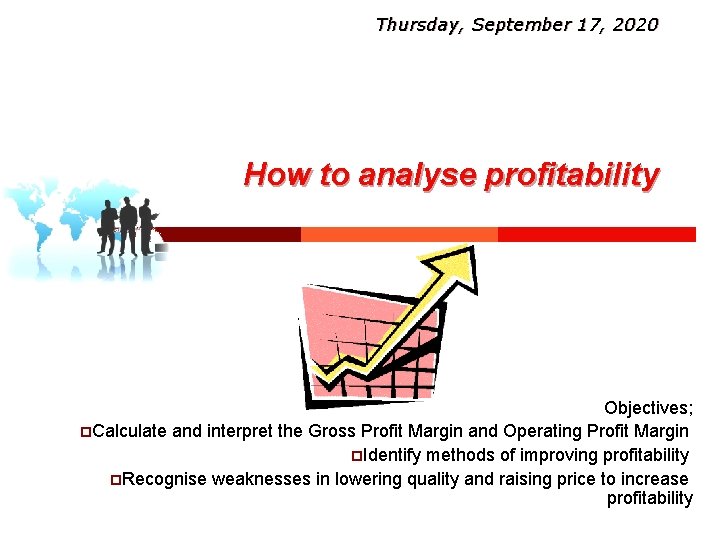 Thursday, September 17, 2020

How to analyse profitability

Objectives;

Calculate and interpret the Gross Profit Margin and Operating Profit Margin

Identify methods of improving profitability

Recognise weaknesses in lowering quality and raising price to increase profitability